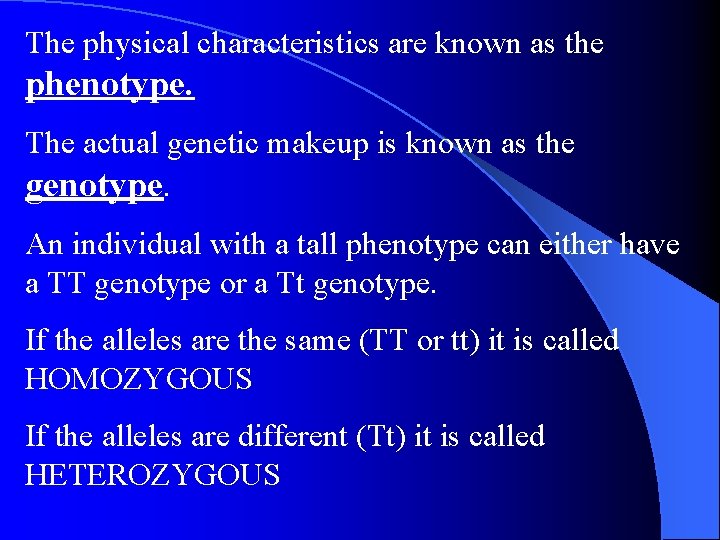 The physical characteristics are known as the phenotype.

The actual genetic makeup is known as the genotype.

An individual with a tall phenotype can either have a TT genotype or a Tt genotype.

If the alleles are the same (TT or tt) it is called HOMOZYGOUS

If the alleles are different (Tt) it is called HETEROZYGOUS